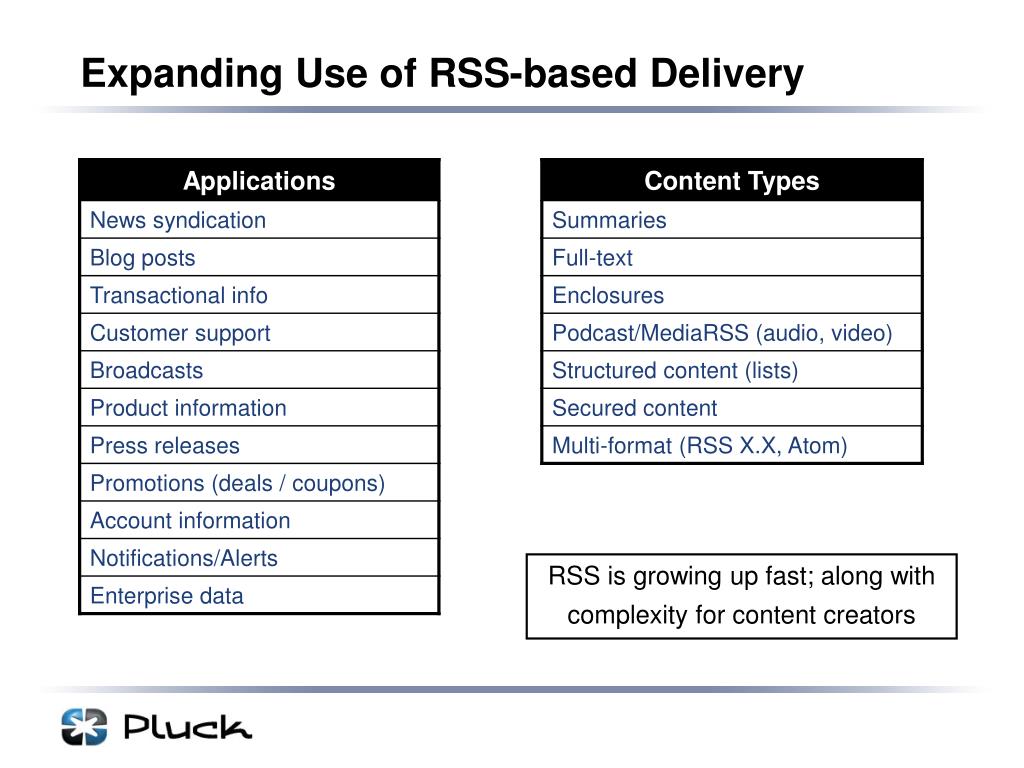 Expanding Use of RSS-based Delivery

| Applications |
|---|
| News syndication |
| Blog posts |
| Transactional info |
| Customer support |
| Broadcasts |
| Product information |
| Press releases |
| Promotions (deals / coupons) |
| Account information |
| Notifications/Alerts |
| Enterprise data |

| Content Types |
|---|
| Summaries |
| Full-text |
| Enclosures |
| Podcast/MediaRSS (audio, video) |
| Structured content (lists) |
| Secured content |
| Multi-format (RSS X.X, Atom) |

RSS is growing up fast; along with complexity for content creators

Pluck